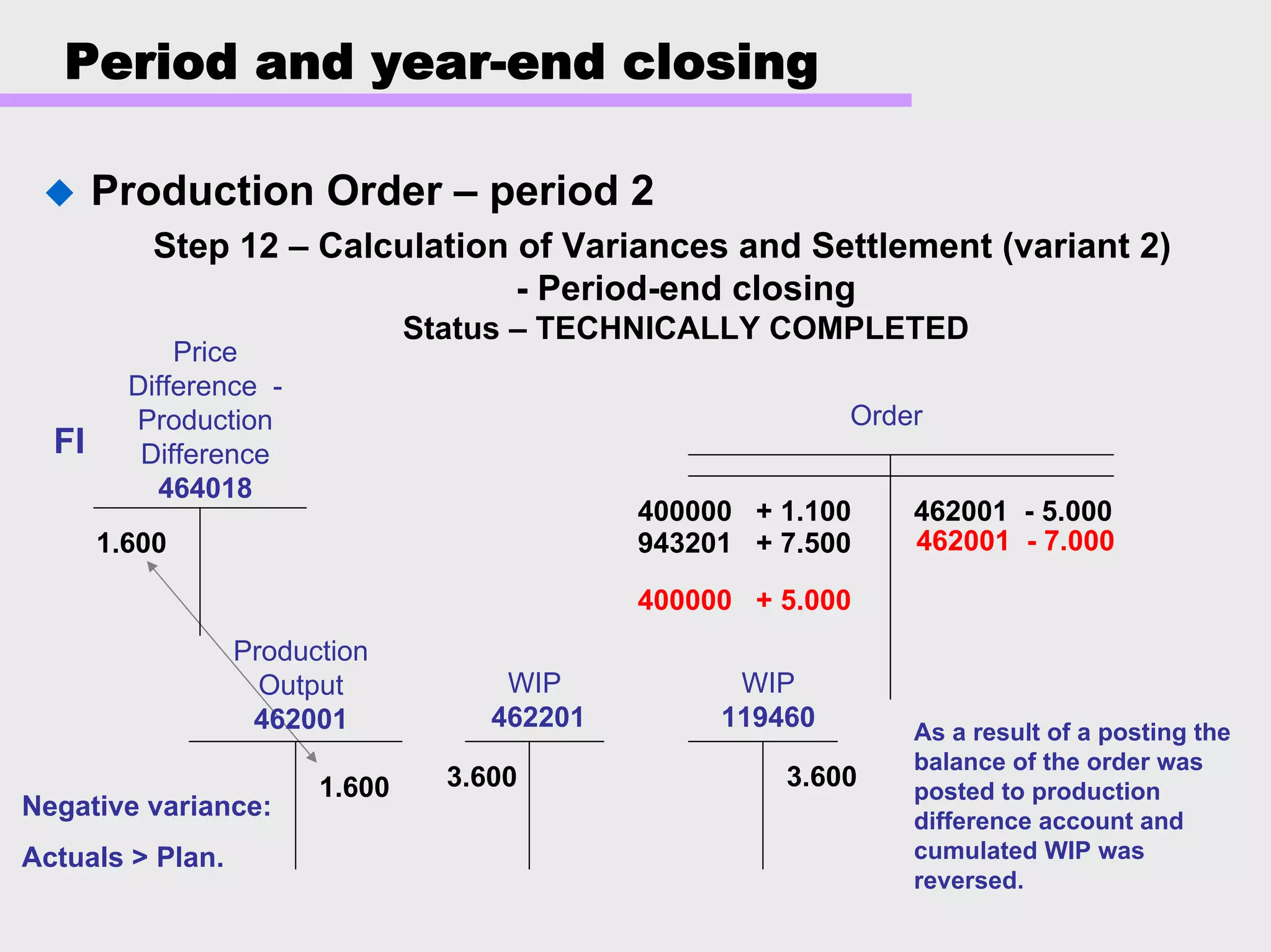 Period and year-end closing

Production Order – period 2

Step 12 – Calculation of Variances and Settlement (variant 2) - Period-end closing

Status – TECHNICALLY COMPLETED

FI

Price Difference - Production Difference 464018

1.600

Order

400000 + 1.100
943201 + 7.500

400000 + 5.000

462001 - 5.000
462001 - 7.000

Production Output 462001

1.600

WIP 462201

3.600

WIP 119460

3.600

Negative variance:

Actuals > Plan.

As a result of a posting the balance of the order was posted to production difference account and cumulated WIP was reversed.